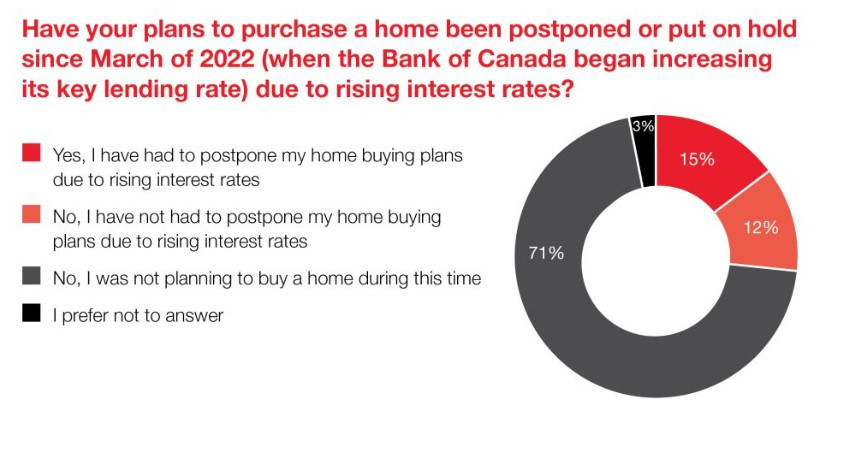 Have your plans to purchase a home been postponed or put on hold since March of 2022 (when the Bank of Canada began increasing its key lending rate) due to rising interest rates?

Yes, I have had to postpone my home buying plans due to rising interest rates

No, I have not had to postpone my home buying plans due to rising interest rates

No, I was not planning to buy a home during this time

I prefer not to answer

3%
15%
12%
71%